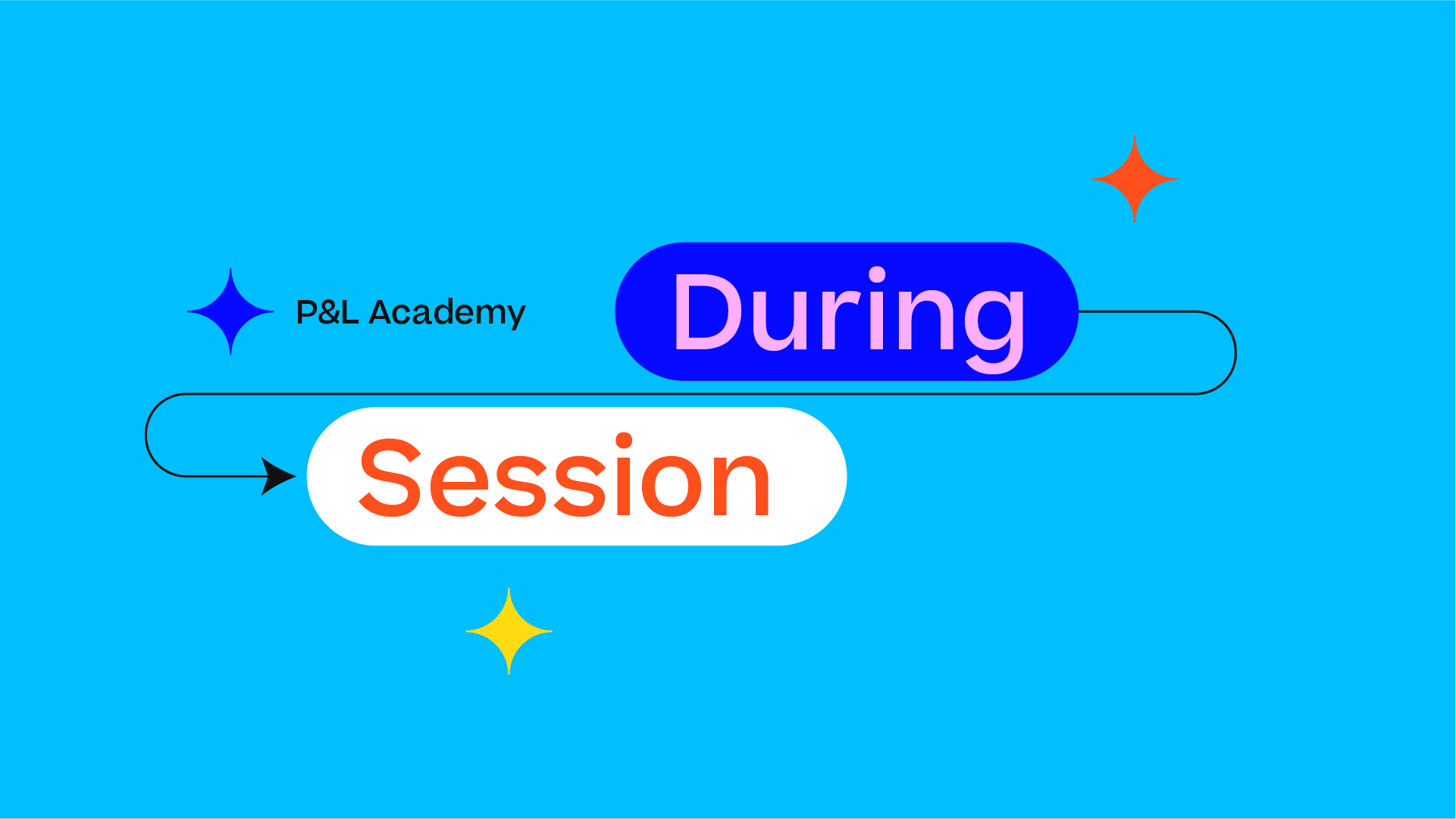 P&L Academy

During

Session